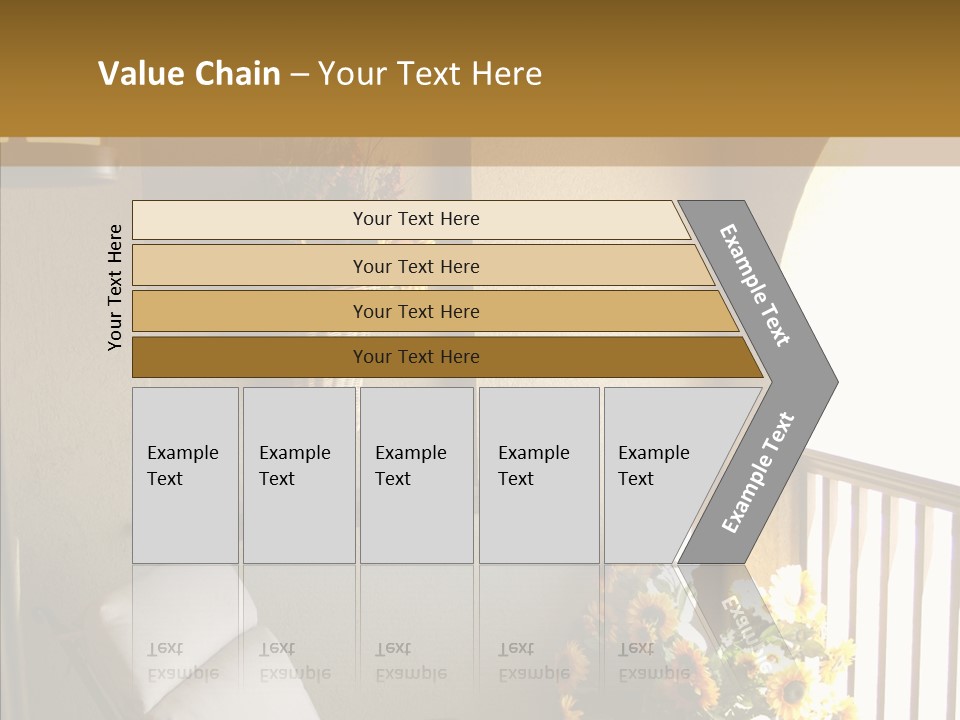 Value Chain – Your Text Here

Your Text Here

Your Text Here

Your Text Here

Your Text Here

Your Text Here

Example Text

Example Text

Example Text

Example Text

Example Text

Example Text

Example Text